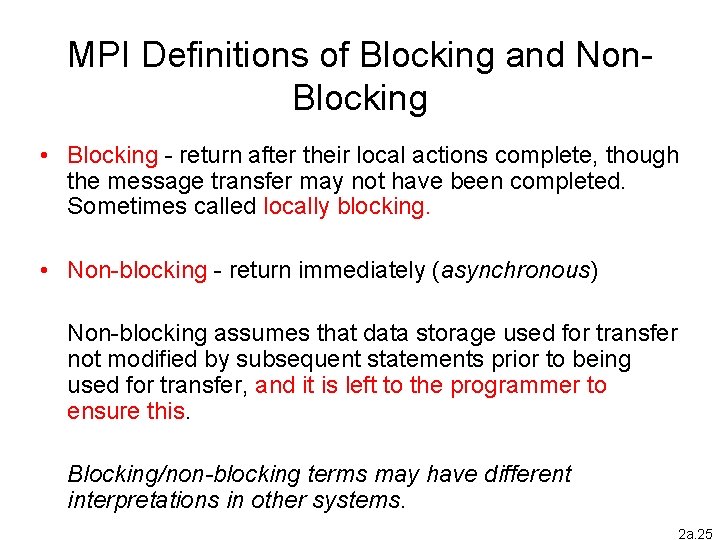 MPI Definitions of Blocking and Non-Blocking

• Blocking - return after their local actions complete, though the message transfer may not have been completed. Sometimes called locally blocking.

• Non-blocking - return immediately (asynchronous)

Non-blocking assumes that data storage used for transfer not modified by subsequent statements prior to being used for transfer, and it is left to the programmer to ensure this.

Blocking/non-blocking terms may have different interpretations in other systems.

2a.25